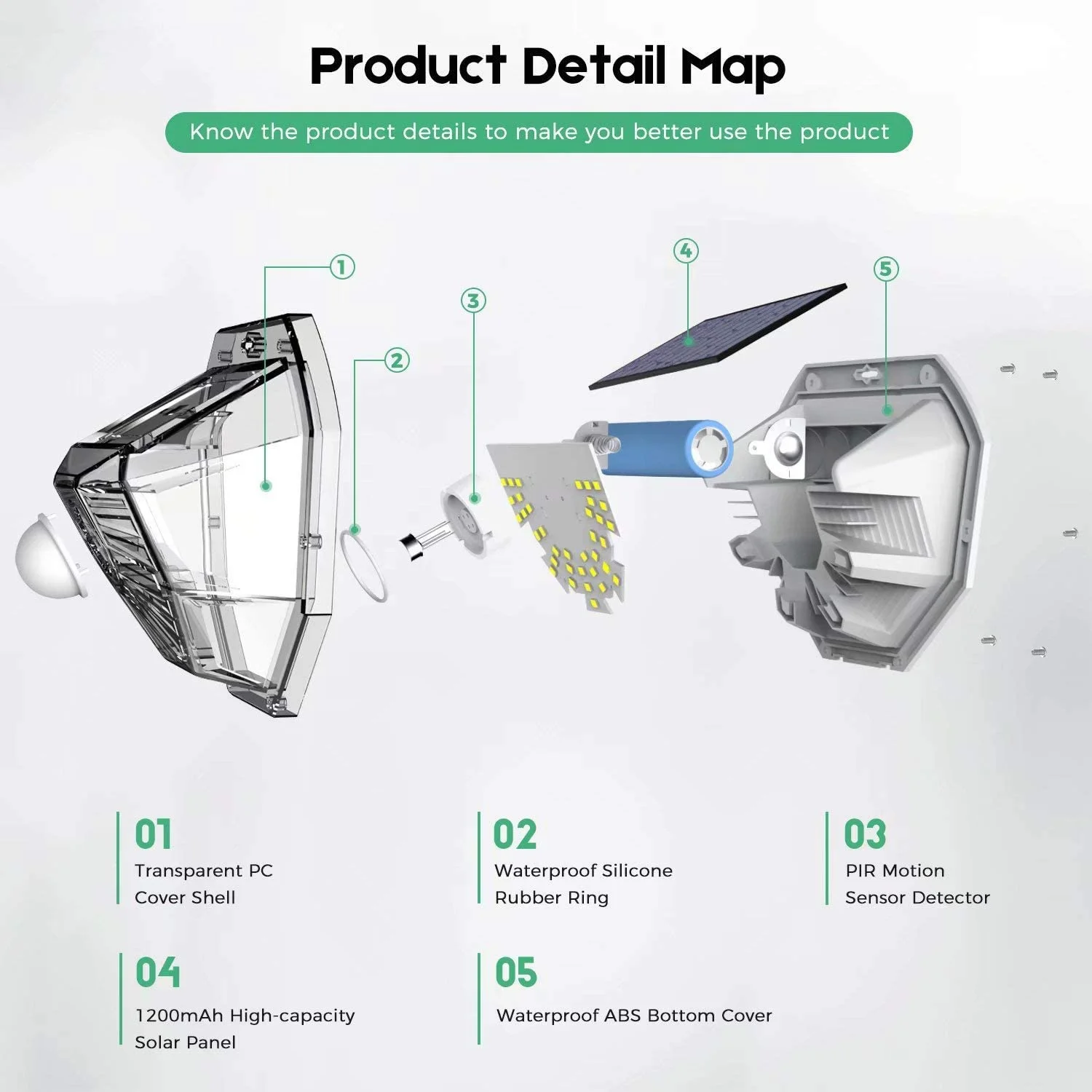 Product Detail Map

Know the product details to make you better use the product

1

2

3

4

5

01
Transparent PC Cover Shell

02
Waterproof Silicone Rubber Ring

03
PIR Motion Sensor Detector

04
1200mAh High-capacity Solar Panel

05
Waterproof ABS Bottom Cover